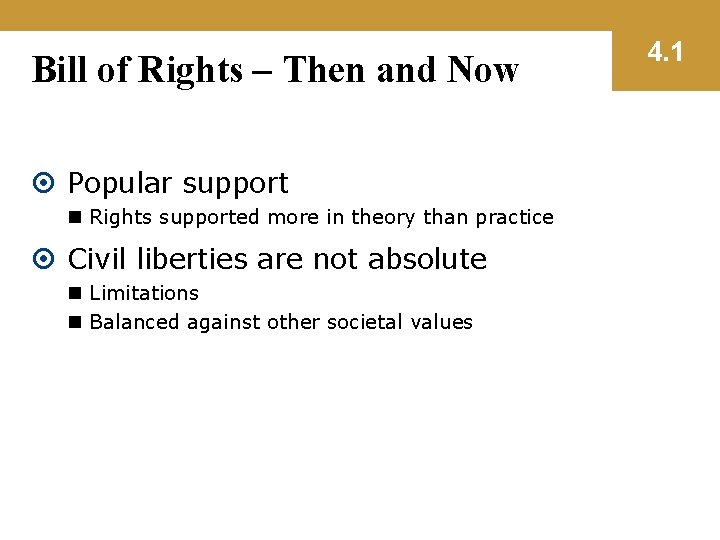 Bill of Rights – Then and Now

4.1

Popular support

Rights supported more in theory than practice

Civil liberties are not absolute

Limitations

Balanced against other societal values